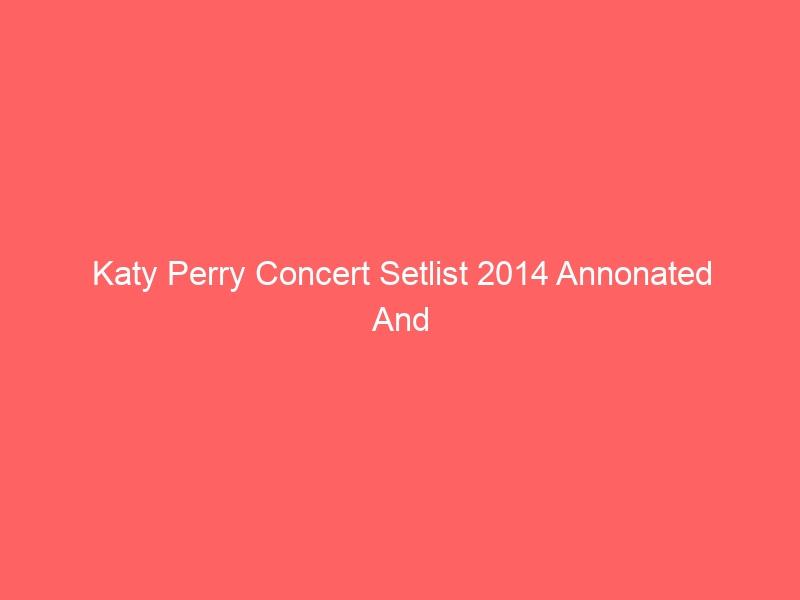 Katy Perry Concert Setlist 2014 Annonated And